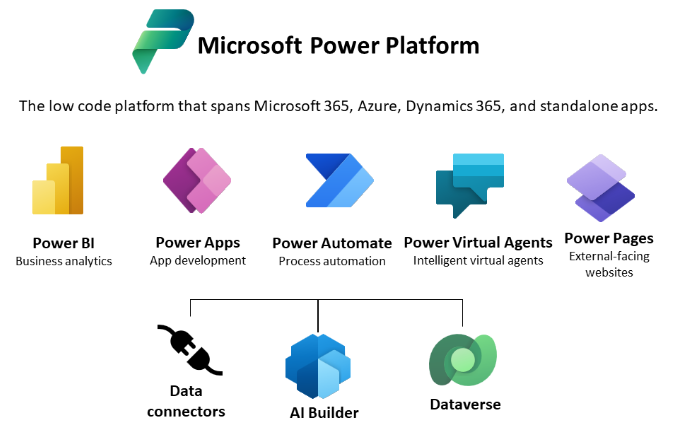 Microsoft Power Platform

The low code platform that spans Microsoft 365, Azure, Dynamics 365, and standalone apps.

Power BI
Business analytics

Power Apps
App development

Power Automate
Process automation

Power Virtual Agents
Intelligent virtual agents

Power Pages
External-facing websites

Data connectors

AI Builder

Dataverse